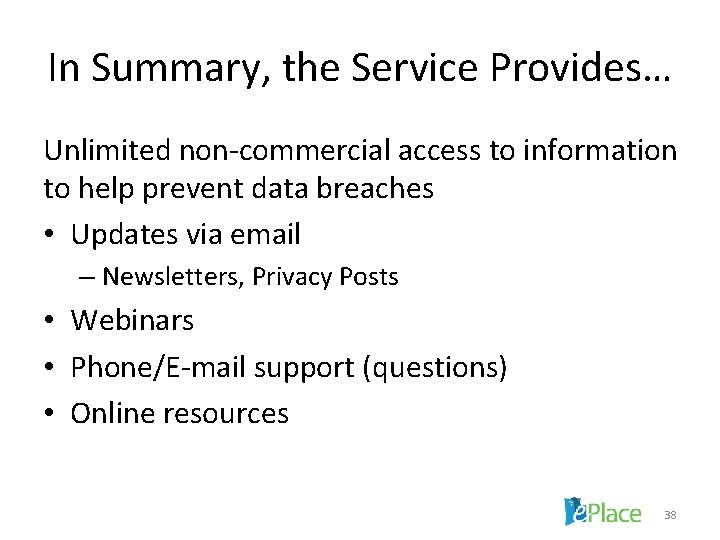 In Summary, the Service Provides…

Unlimited non-commercial access to information to help prevent data breaches

• Updates via email
  – Newsletters, Privacy Posts
• Webinars
• Phone/E-mail support (questions)
• Online resources

ePlace 38